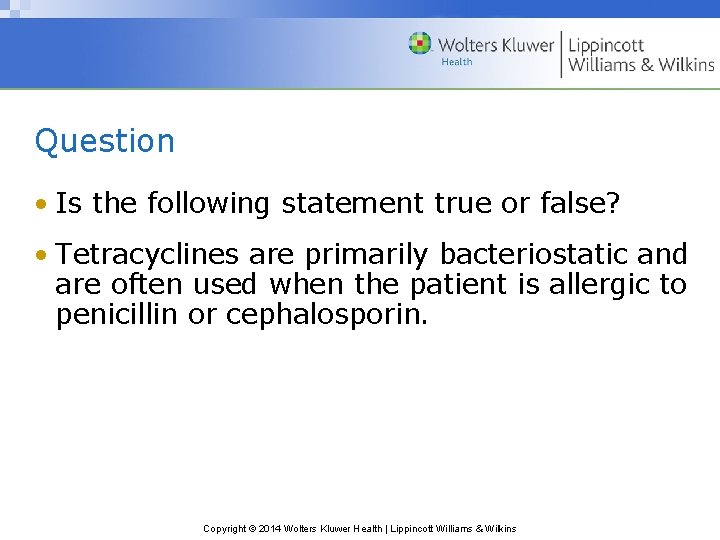 Wolters Kluwer
Health
Lippincott
Williams & Wilkins

Question

• Is the following statement true or false?

• Tetracyclines are primarily bacteriostatic and are often used when the patient is allergic to penicillin or cephalosporin.

Copyright © 2014 Wolters Kluwer Health | Lippincott Williams & Wilkins